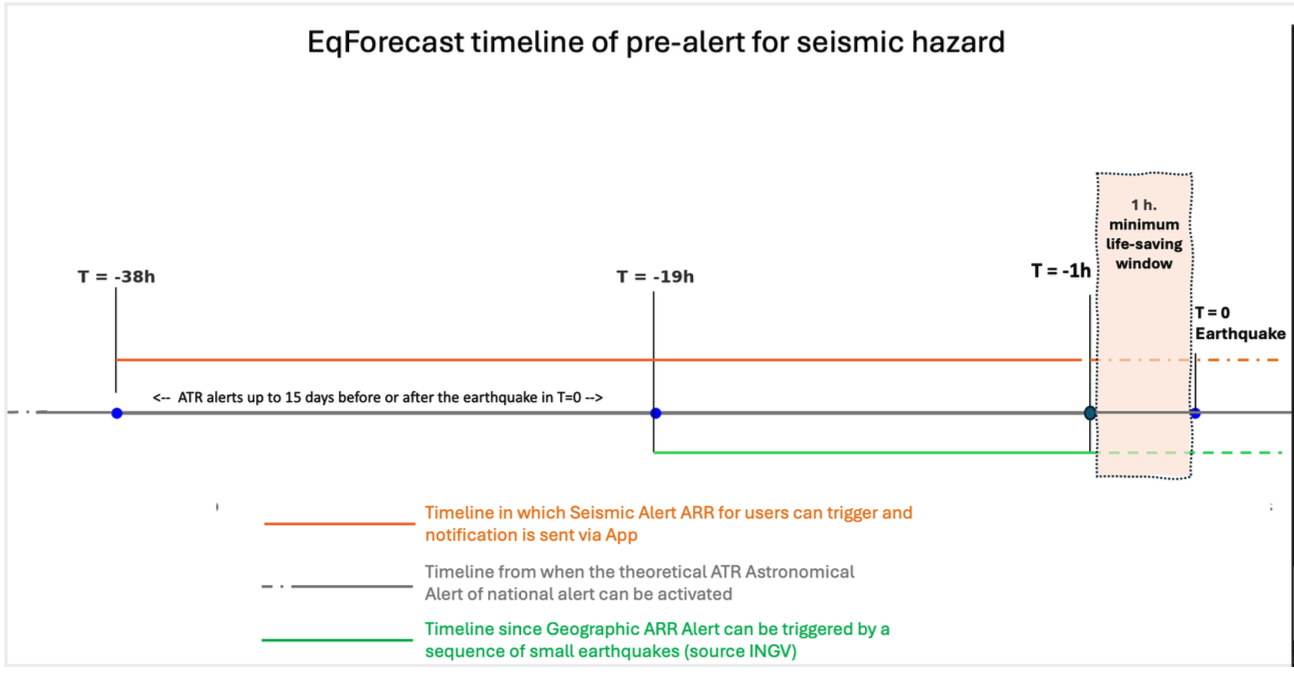 EqForecast timeline of pre-alert for seismic hazard

1 h. minimum life-saving window

T = -38h

T = -19h

T = -1h

T = 0 Earthquake

<-- ATR alerts up to 15 days before or after the earthquake in T=0 -->

Timeline in which Seismic Alert ARR for users can trigger and notification is sent via App

Timeline from when the theoretical ATR Astronomical Alert of national alert can be activated

Timeline since Geographic ARR Alert can be triggered by a sequence of small earthquakes (source INGV)